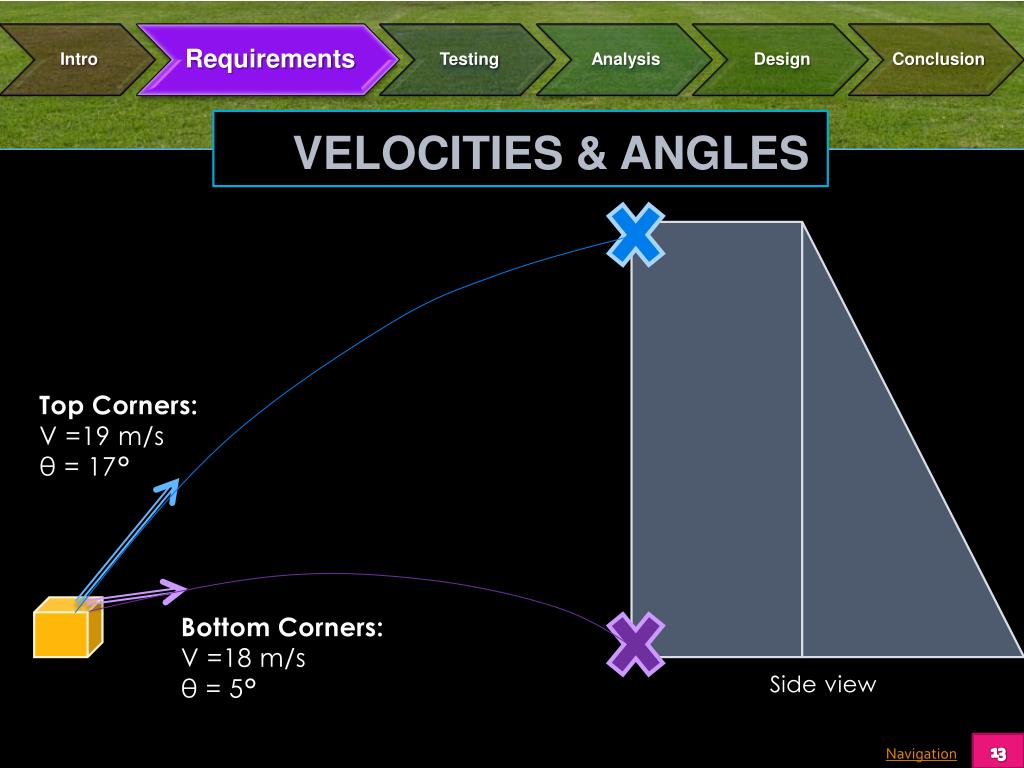 Intro
Requirements
Testing
Analysis
Design
Conclusion

VELOCITIES & ANGLES

Top Corners:
V =19 m/s
θ = 17°

Bottom Corners:
V =18 m/s
θ = 5°

Side view

Navigation
13